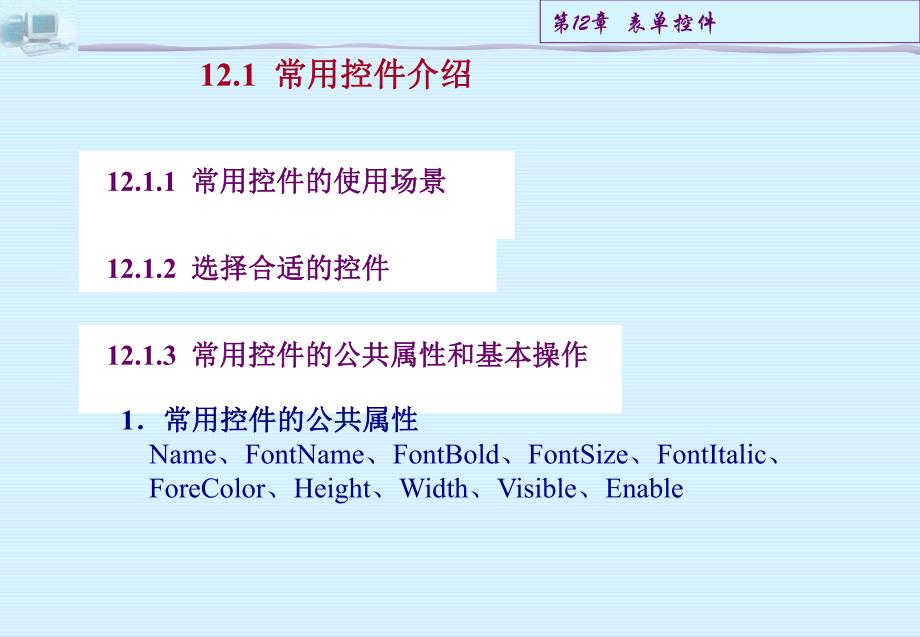 第12章 表单控件

12.1 常用控件介绍

12.1.1 常用控件的使用场景

12.1.2 选择合适的控件

12.1.3 常用控件的公共属性和基本操作

1．常用控件的公共属性

Name、FontName、FontBold、FontSize、FontItalic、ForeColor、Height、Width、Visible、Enable